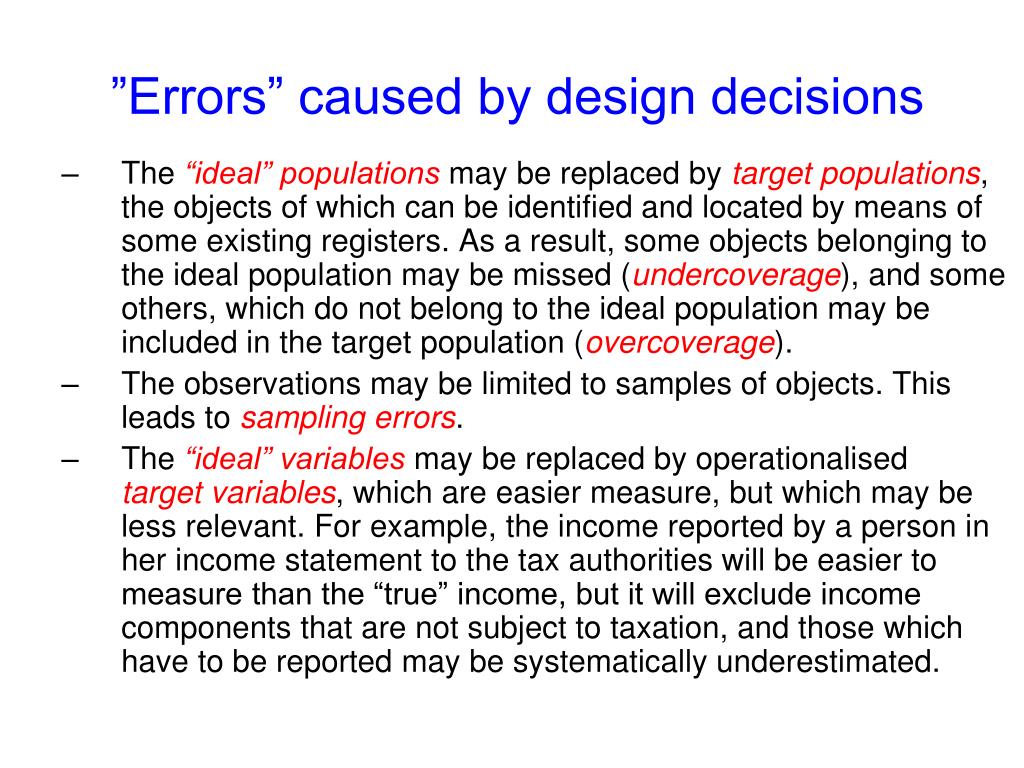 ”Errors” caused by design decisions

– The “ideal” populations may be replaced by target populations, the objects of which can be identified and located by means of some existing registers. As a result, some objects belonging to the ideal population may be missed (undercoverage), and some others, which do not belong to the ideal population may be included in the target population (overcoverage).

– The observations may be limited to samples of objects. This leads to sampling errors.

– The “ideal” variables may be replaced by operationalised target variables, which are easier measure, but which may be less relevant. For example, the income reported by a person in her income statement to the tax authorities will be easier to measure than the “true” income, but it will exclude income components that are not subject to taxation, and those which have to be reported may be systematically underestimated.